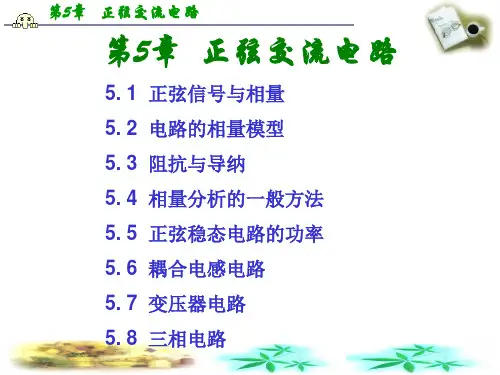 第5章　正弦交流电路

第5章　正弦交流电路

5.1 正弦信号与相量

5.2 电路的相量模型

5.3 阻抗与导纳

5.4 相量分析的一般方法

5.5 正弦稳态电路的功率

5.6 耦合电感电路

5.7 变压器电路

5.8 三相电路